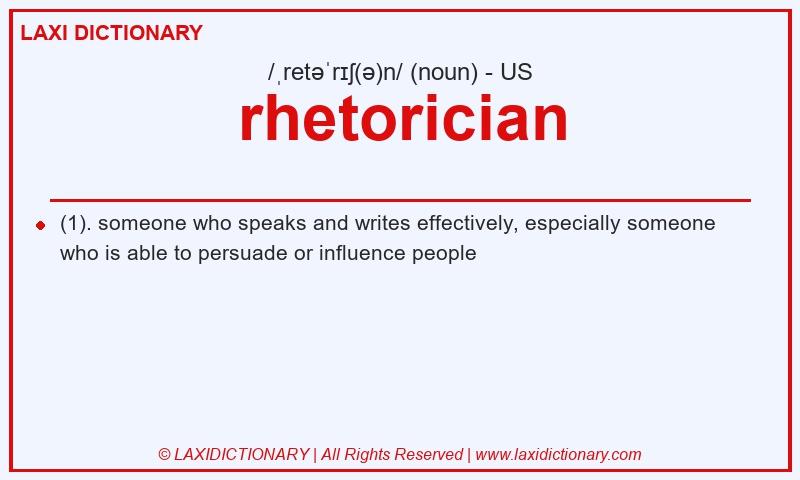 LAXI DICTIONARY

/ˌretəˈrɪʃ(ə)n/ (noun) - US

rhetorician

(1). someone who speaks and writes effectively, especially someone who is able to persuade or influence people

© LAXIDICTIONARY | All Rights Reserved | www.laxidictionary.com